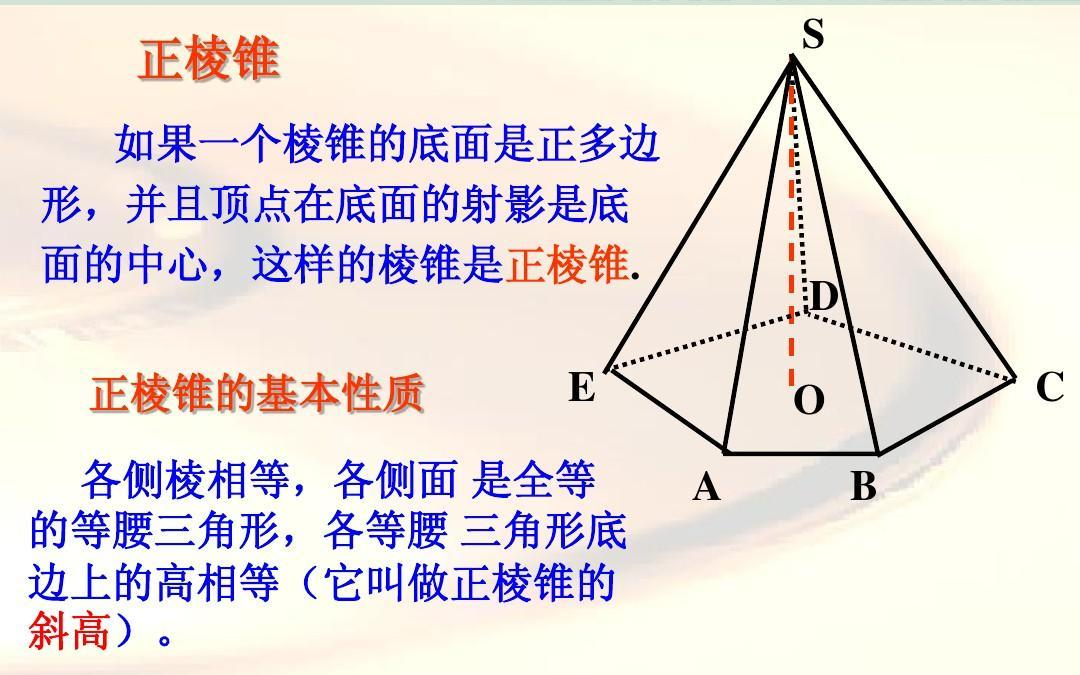 正棱锥

如果一个棱锥的底面是正多边形，并且顶点在底面的射影是底面的中心，这样的棱锥是正棱锥.

正棱锥的基本性质

各侧棱相等，各侧面 是全等的等腰三角形，各等腰 三角形底边上的高相等（它叫做正棱锥的斜高）。

S

D

E

O

C

A

B